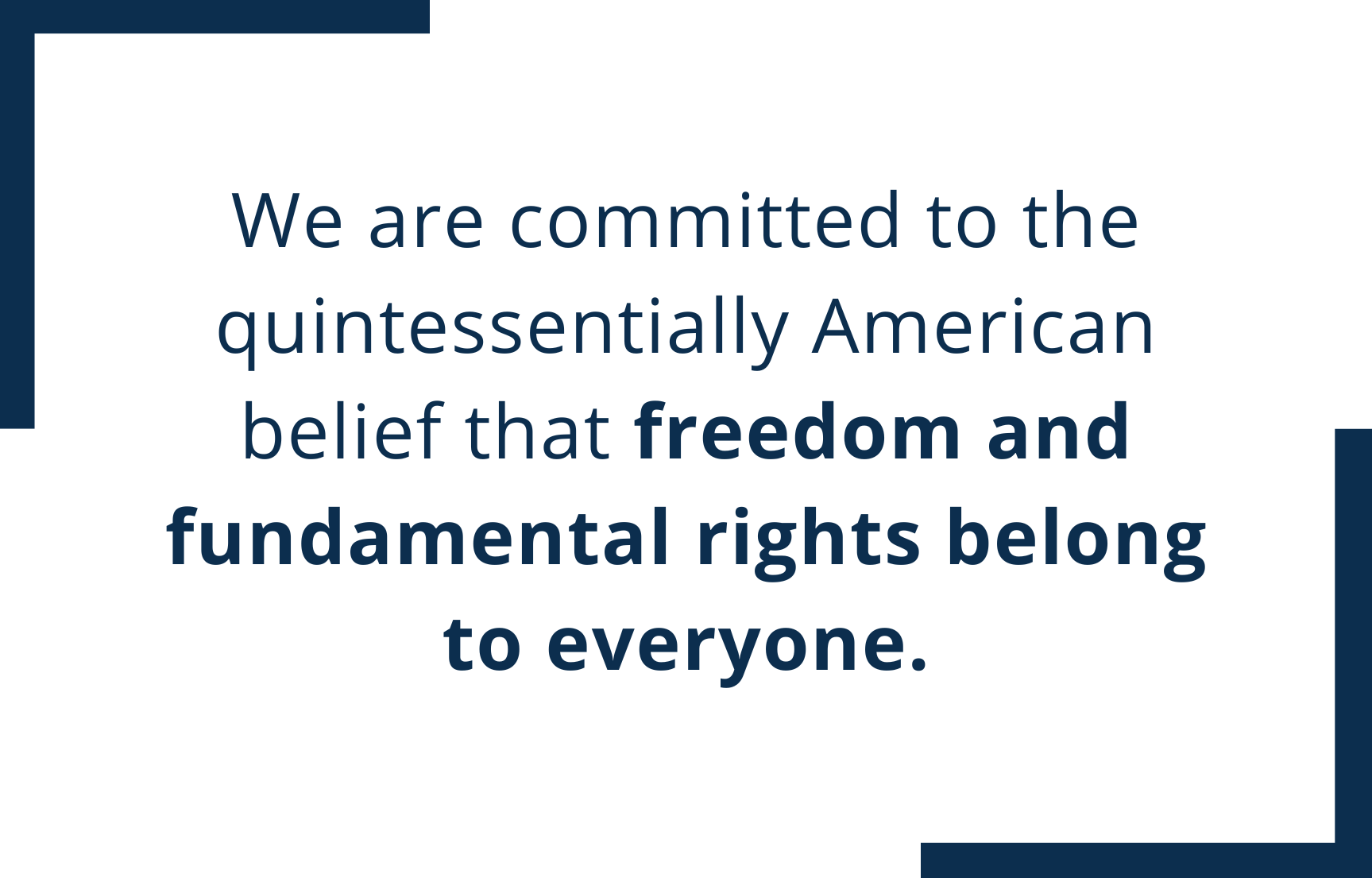 We are committed to the quintessentially American belief that freedom and fundamental rights belong to everyone.